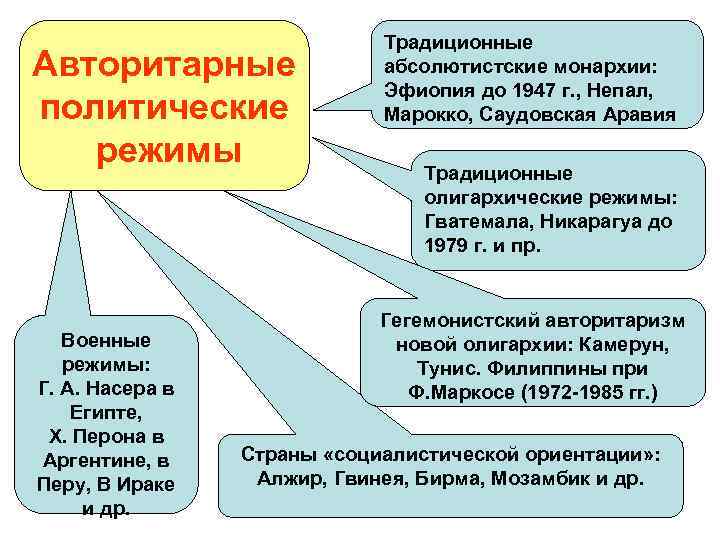 Авторитарные политические режимы

Традиционные абсолютистские монархии: Эфиопия до 1947 г., Непал, Марокко, Саудовская Аравия

Традиционные олигархические режимы: Гватемала, Никарагуа до 1979 г. и пр.

Гегемонистский авторитаризм новой олигархии: Камерун, Тунис. Филиппины при Ф.Маркосе (1972-1985 гг.)

Страны «социалистической ориентации»: Алжир, Гвинея, Бирма, Мозамбик и др.

Военные режимы: Г. А. Насера в Египте, Х. Перона в Аргентине, в Перу, В Ираке и др.